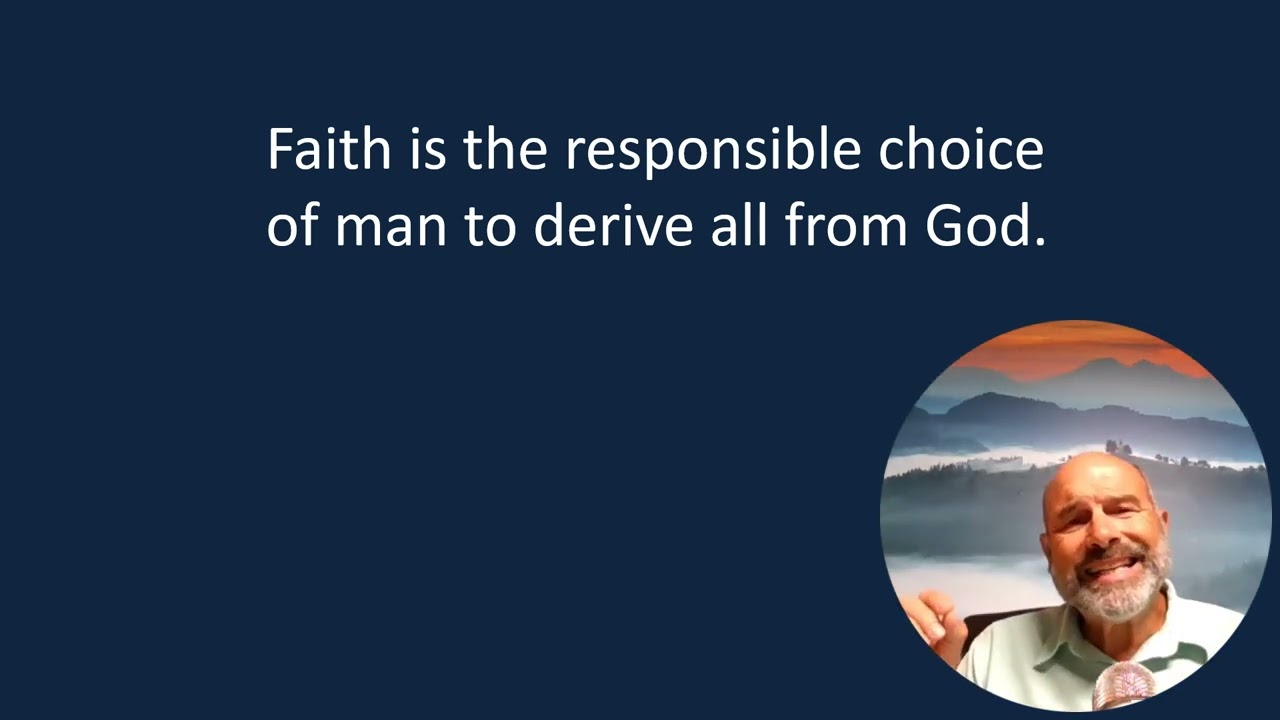 Faith is the responsible choice of man to derive all from God.